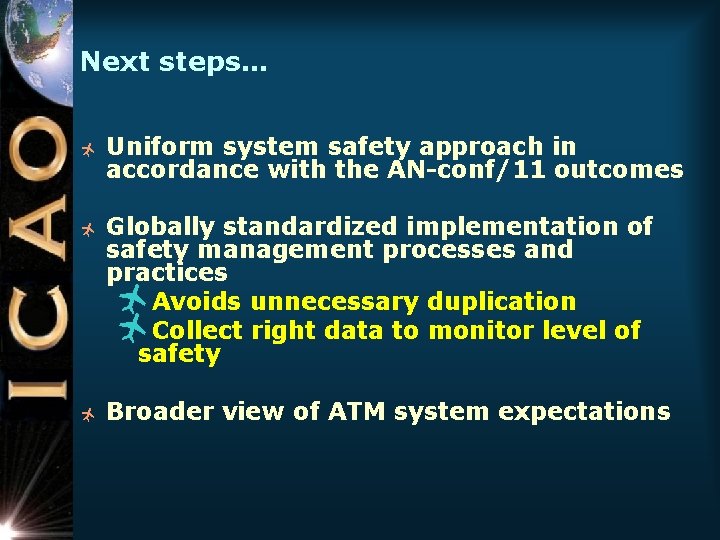 ICAO

Next steps...

Uniform system safety approach in accordance with the AN-conf/11 outcomes

Globally standardized implementation of safety management processes and practices

Avoids unnecessary duplication

Collect right data to monitor level of safety

Broader view of ATM system expectations